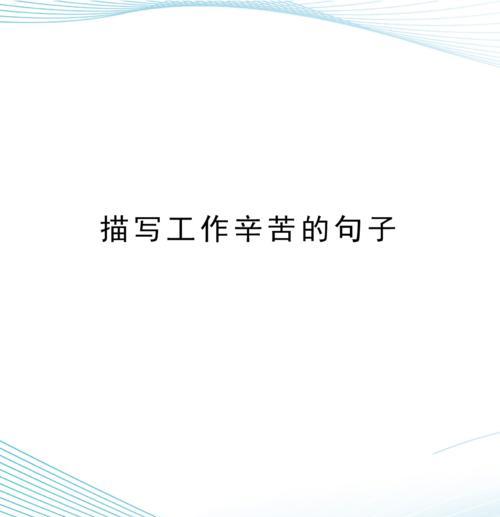 描写工作辛苦的句子